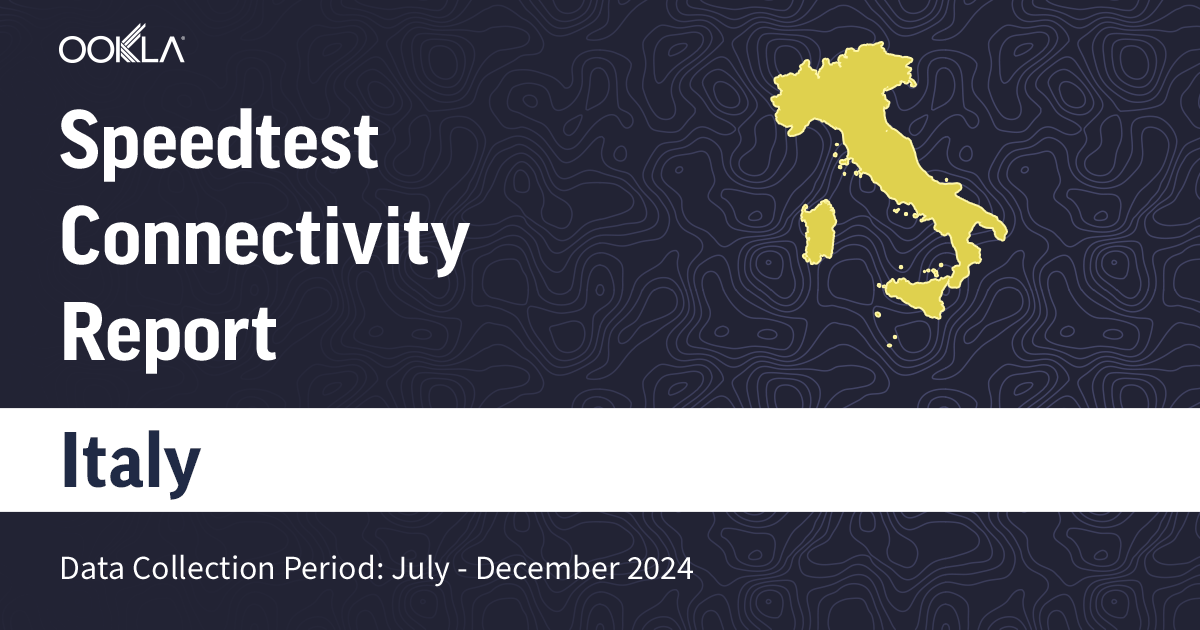 OOKLA

Speedtest Connectivity Report

Italy

Data Collection Period: July - December 2024